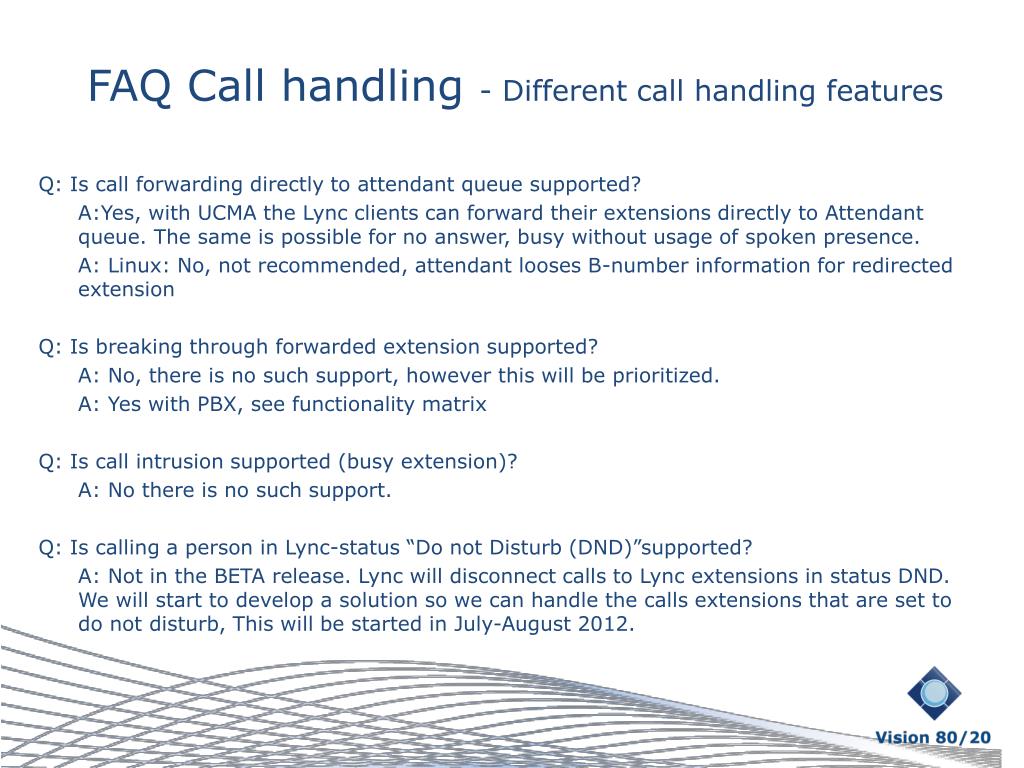 FAQ Call handling - Different call handling features

Q: Is call forwarding directly to attendant queue supported?

A:Yes, with UCMA the Lync clients can forward their extensions directly to Attendant queue. The same is possible for no answer, busy without usage of spoken presence.

A: Linux: No, not recommended, attendant looses B-number information for redirected extension

Q: Is breaking through forwarded extension supported?

A: No, there is no such support, however this will be prioritized.

A: Yes with PBX, see functionality matrix

Q: Is call intrusion supported (busy extension)?

A: No there is no such support.

Q: Is calling a person in Lync-status “Do not Disturb (DND)”supported?

A: Not in the BETA release. Lync will disconnect calls to Lync extensions in status DND. We will start to develop a solution so we can handle the calls extensions that are set to do not disturb, This will be started in July-August 2012.

Vision 80/20